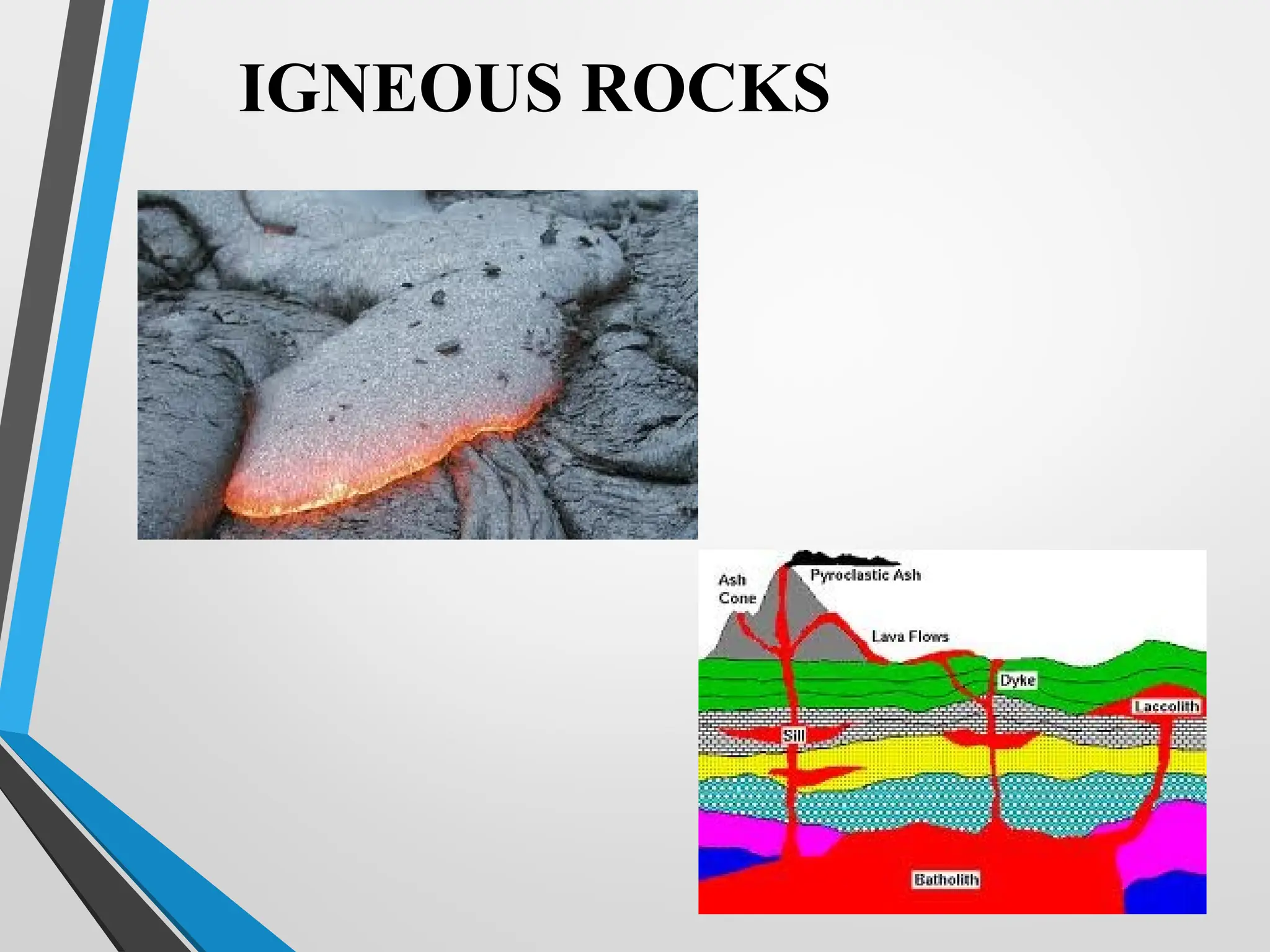 IGNEOUS ROCKS

Ash Cone
Pyroclastic Ash
Lava Flows
Dyke
Laccolith
Sill
Batholith